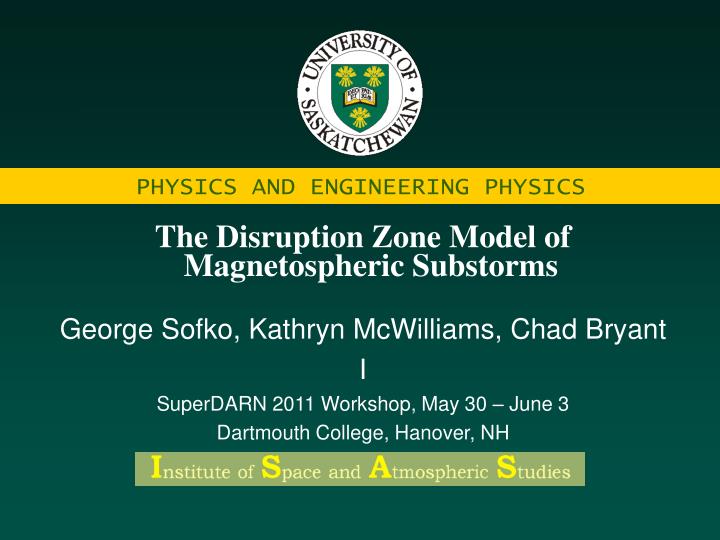 UNIVERSITY OF SASKATCHEWAN

PHYSICS AND ENGINEERING PHYSICS

The Disruption Zone Model of Magnetospheric Substorms

George Sofko, Kathryn McWilliams, Chad Bryant

I

SuperDARN 2011 Workshop, May 30 – June 3

Dartmouth College, Hanover, NH

Institute of Space and Atmospheric Studies